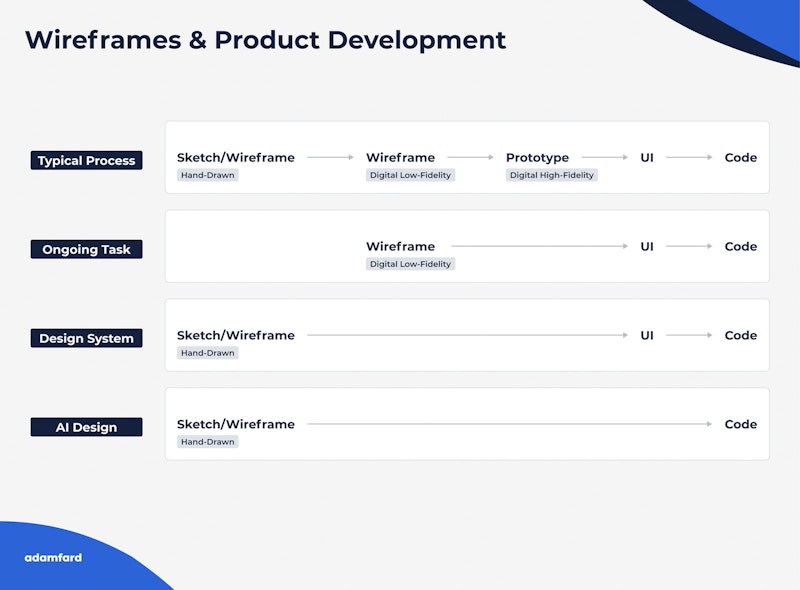 Wireframes & Product Development

Typical Process

Sketch/Wireframe
Hand-Drawn

Wireframe
Digital Low-Fidelity

Prototype
Digital High-Fidelity

UI

Code

Ongoing Task

Wireframe
Digital Low-Fidelity

UI

Code

Design System

Sketch/Wireframe
Hand-Drawn

UI

Code

AI Design

Sketch/Wireframe
Hand-Drawn

Code

adamfard